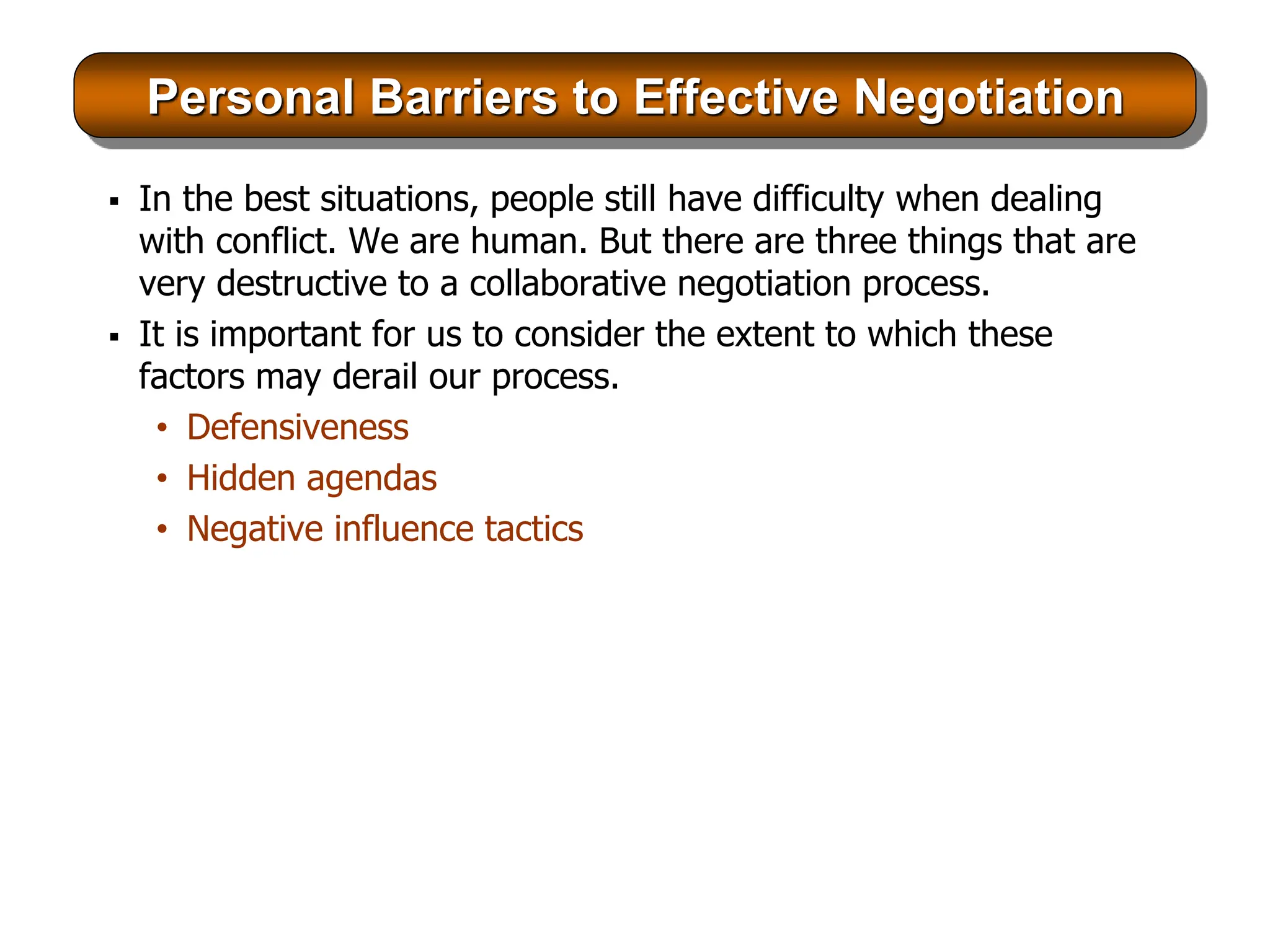 Personal Barriers to Effective Negotiation

▪ In the best situations, people still have difficulty when dealing with conflict. We are human. But there are three things that are very destructive to a collaborative negotiation process.

▪ It is important for us to consider the extent to which these factors may derail our process.

• Defensiveness
• Hidden agendas
• Negative influence tactics